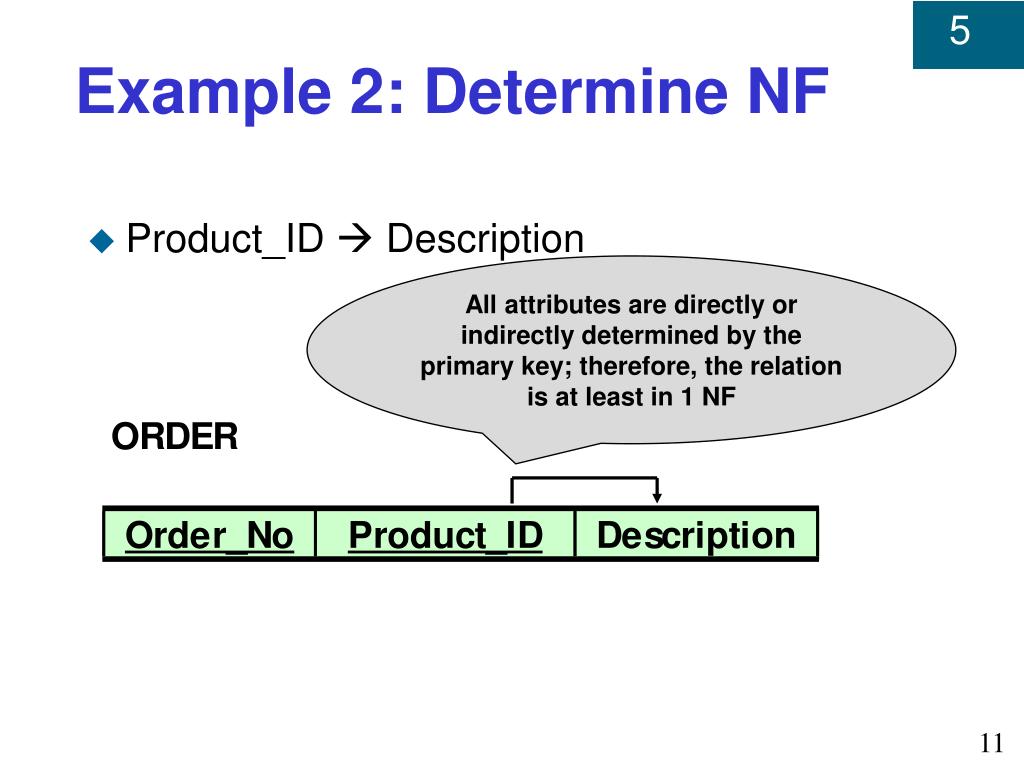 5

Example 2: Determine NF

◆ Product_ID → Description

All attributes are directly or indirectly determined by the primary key; therefore, the relation is at least in 1 NF

ORDER

| Order_No | Product_ID | Description |
|---|---|---|

11